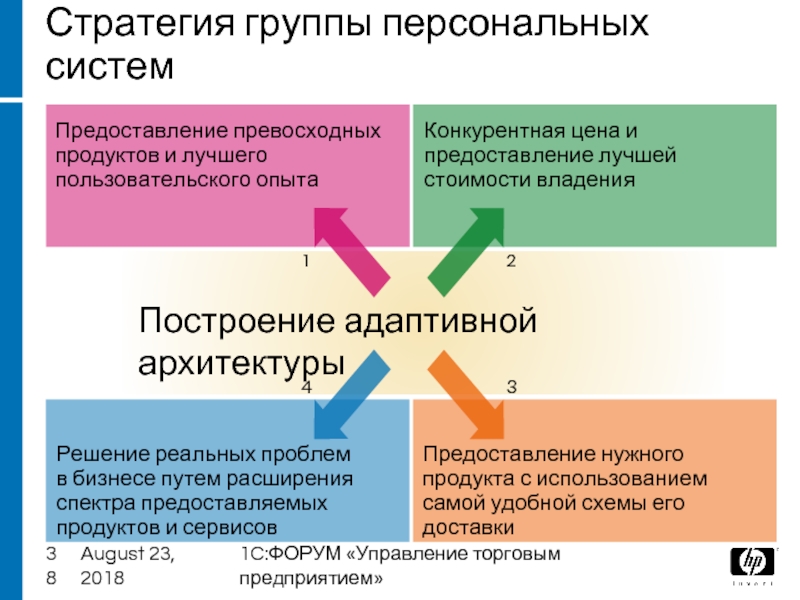 Стратегия группы персональных систем

Предоставление превосходных продуктов и лучшего пользовательского опыта

Конкурентная цена и предоставление лучшей стоимости владения

1

2

Построение адаптивной архитектуры

4

3

Решение реальных проблем в бизнесе путем расширения спектра предоставляемых продуктов и сервисов

Предоставление нужного продукта с использованием самой удобной схемы его доставки

38

August 23, 2018

1С:ФОРУМ «Управление торговым предприятием»

hp
invent